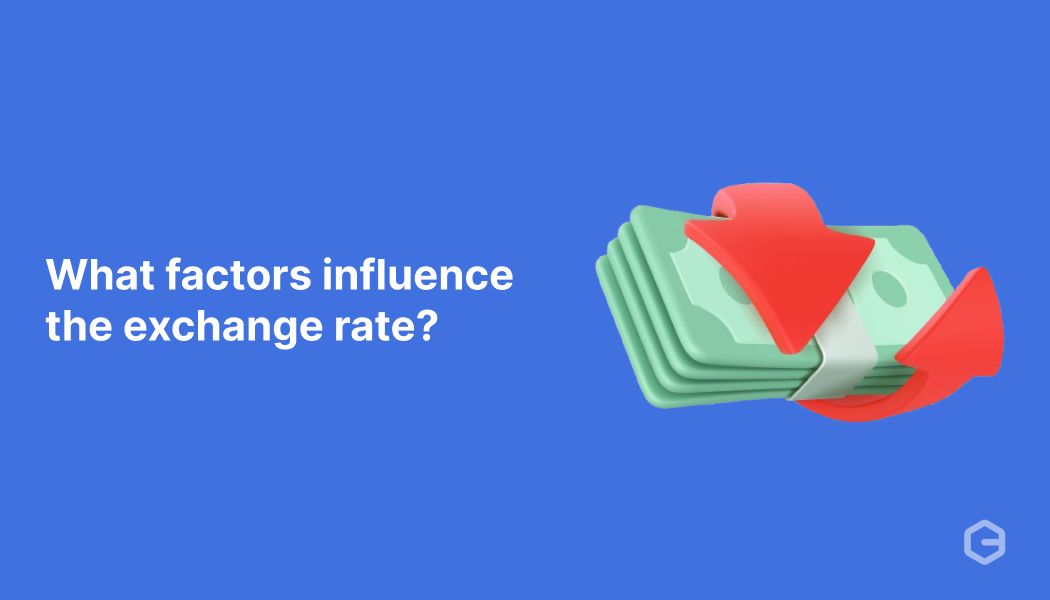 What factors influence the exchange rate?